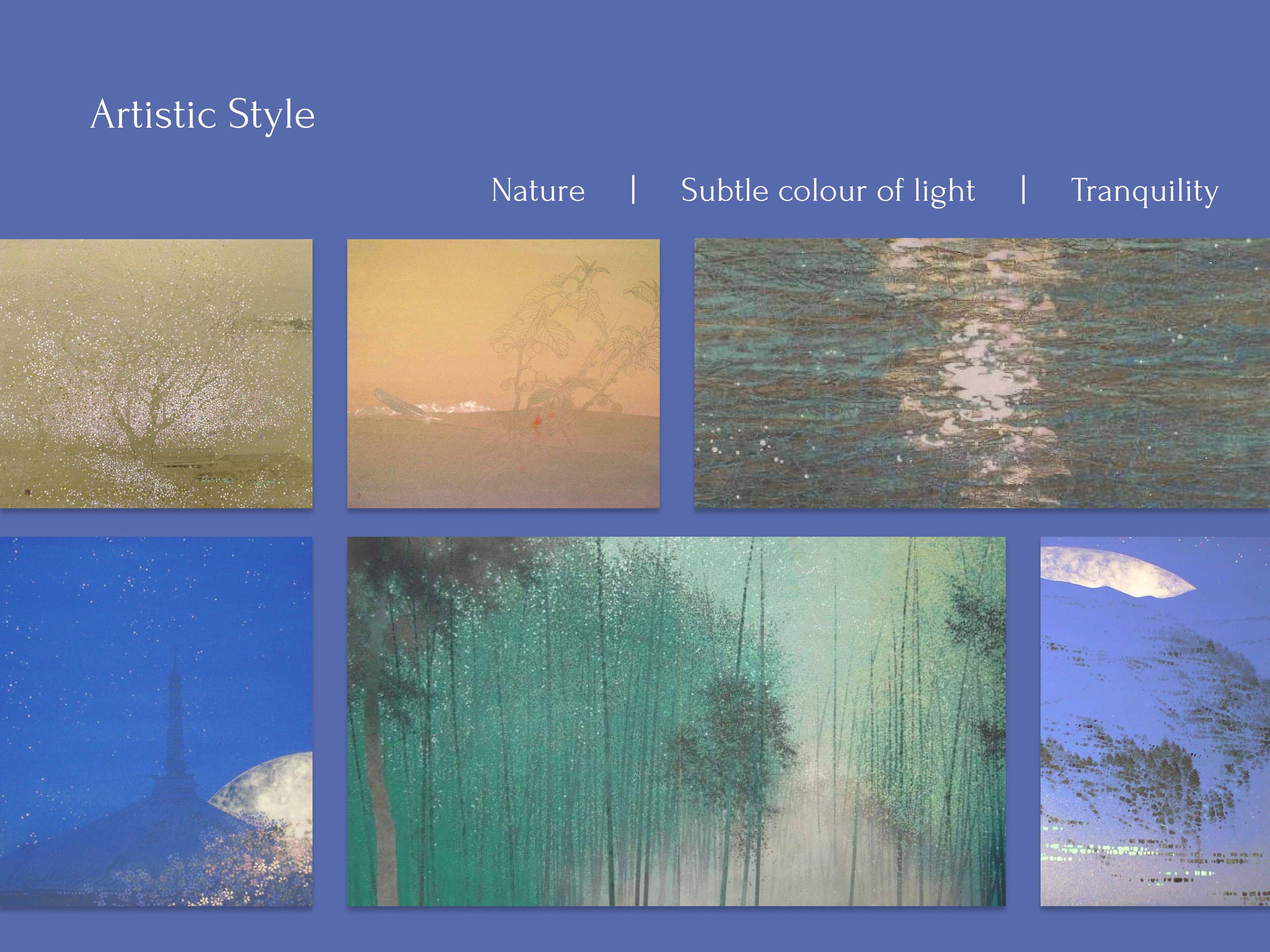 Artistic Style

Nature | Subtle colour of light | Tranquility